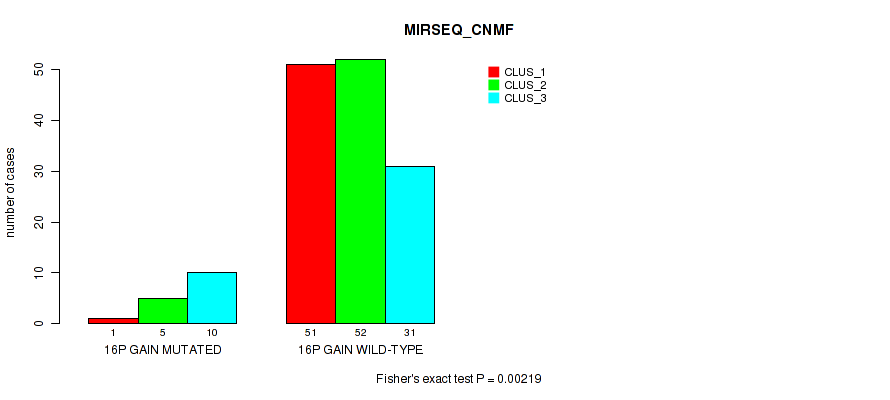 MIRSEQ_CNMF

CLUS_1
CLUS_2
CLUS_3

number of cases

0
10
20
30
40
50

1
5
10
16P GAIN MUTATED

51
52
31
16P GAIN WILD-TYPE

Fisher's exact test P = 0.00219